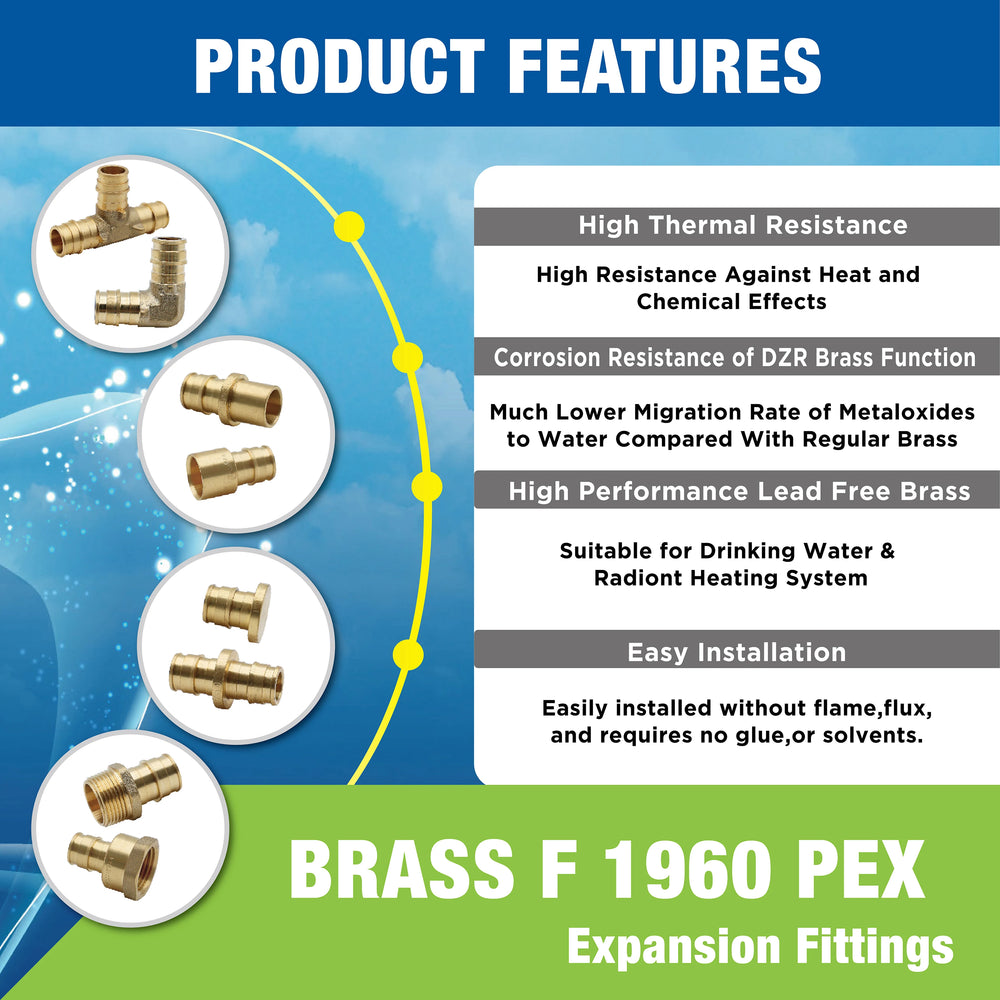 PRODUCT FEATURES

High Thermal Resistance

High Resistance Against Heat and Chemical Effects

Corrosion Resistance of DZR Brass Function

Much Lower Migration Rate of Metaloxides to Water Compared With Regular Brass

High Performance Lead Free Brass

Suitable for Drinking Water & Radiont Heating System

Easy Installation

Easily installed without flame,flux, and requires no glue,or solvents.

BRASS F 1960 PEX

Expansion Fittings